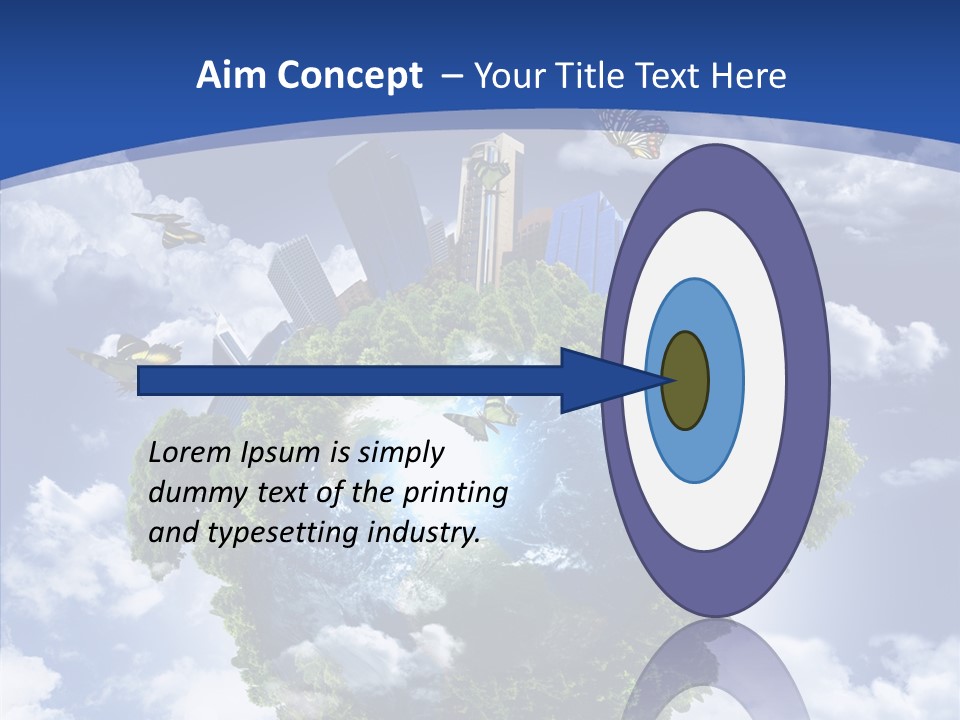 Aim Concept – Your Title Text Here

Lorem Ipsum is simply dummy text of the printing and typesetting industry.